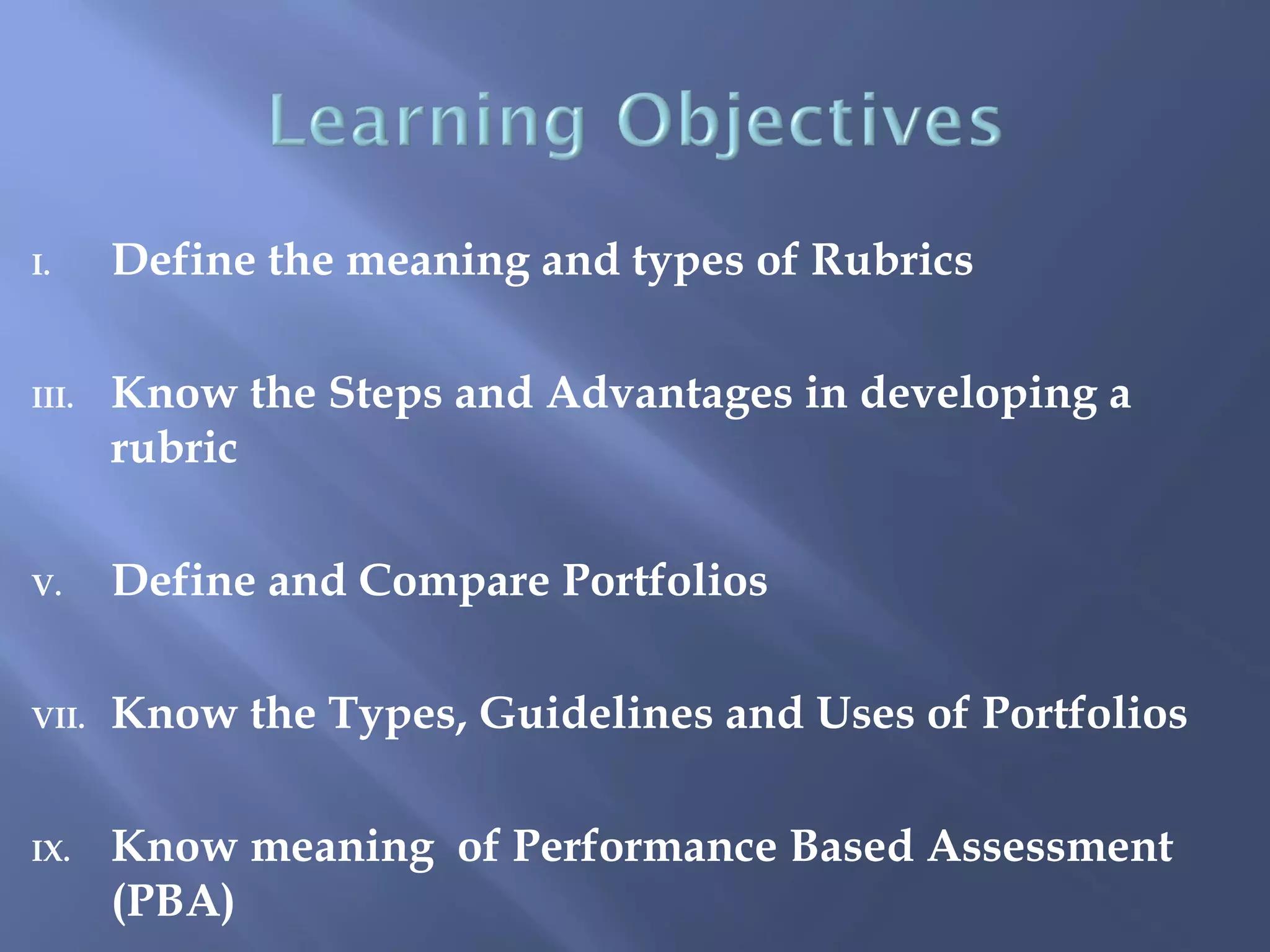 Learning Objectives

I. Define the meaning and types of Rubrics

III. Know the Steps and Advantages in developing a rubric

V. Define and Compare Portfolios

VII. Know the Types, Guidelines and Uses of Portfolios

IX. Know meaning of Performance Based Assessment (PBA)